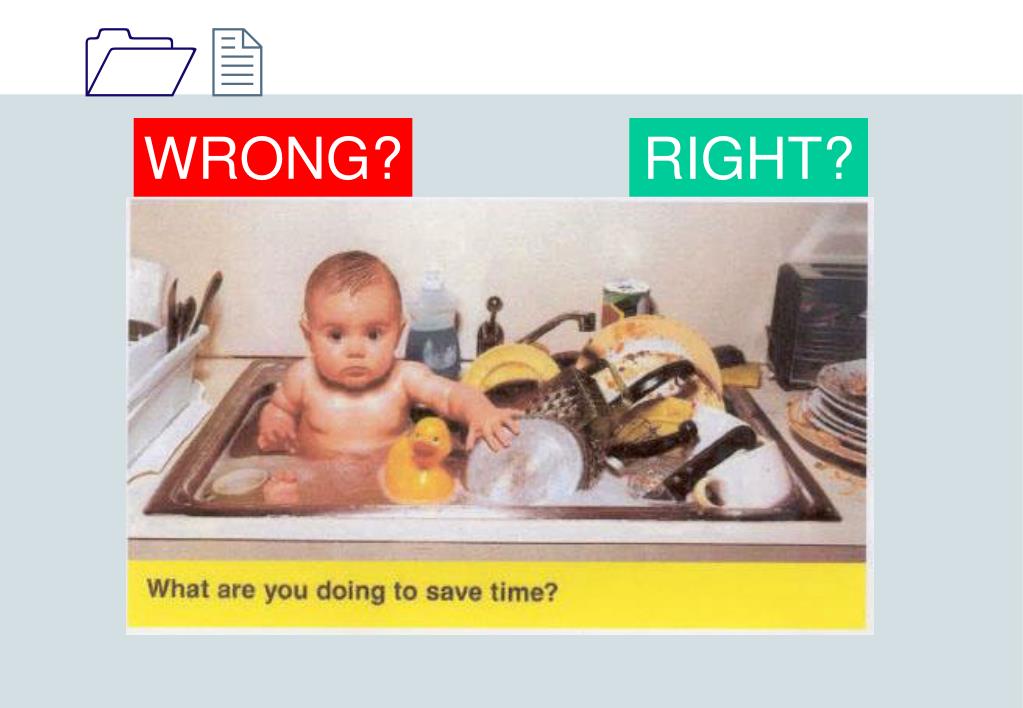 WRONG?

RIGHT?

What are you doing to save time?